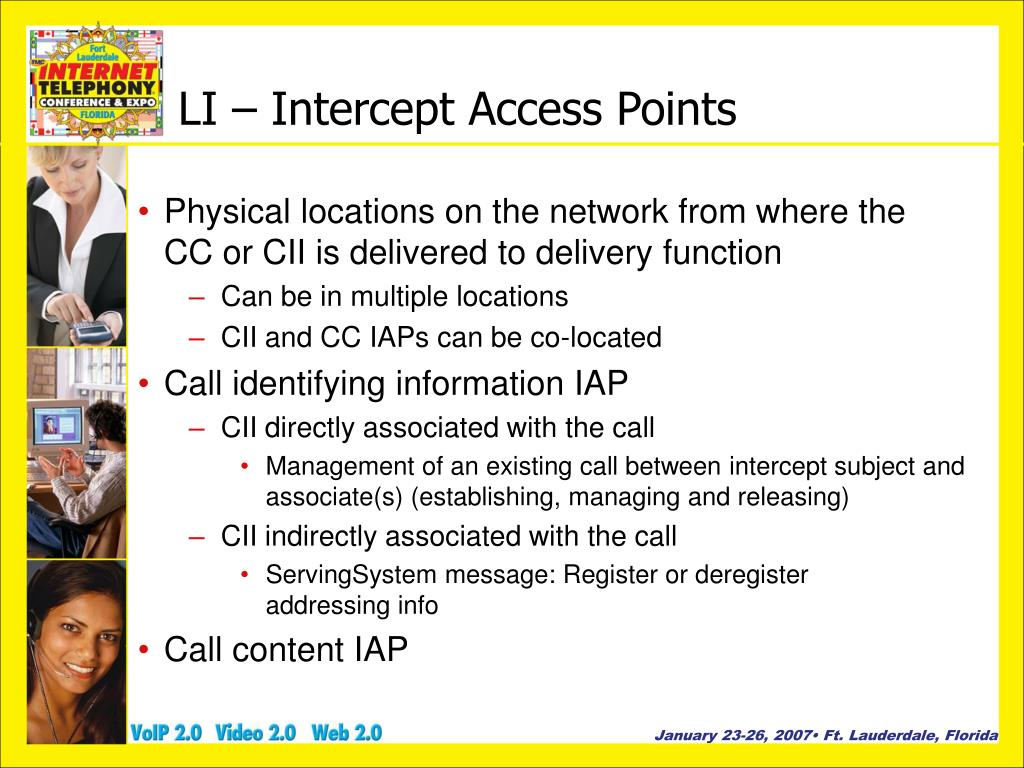 Fort Lauderdale
TMC INTERNET TELEPHONY CONFERENCE & EXPO FLORIDA

LI – Intercept Access Points

• Physical locations on the network from where the CC or CII is delivered to delivery function
– Can be in multiple locations
– CII and CC IAPs can be co-located
• Call identifying information IAP
– CII directly associated with the call
• Management of an existing call between intercept subject and associate(s) (establishing, managing and releasing)
– CII indirectly associated with the call
• ServingSystem message: Register or deregister addressing info
• Call content IAP

VoIP 2.0 Video 2.0 Web 2.0

January 23-26, 2007• Ft. Lauderdale, Florida